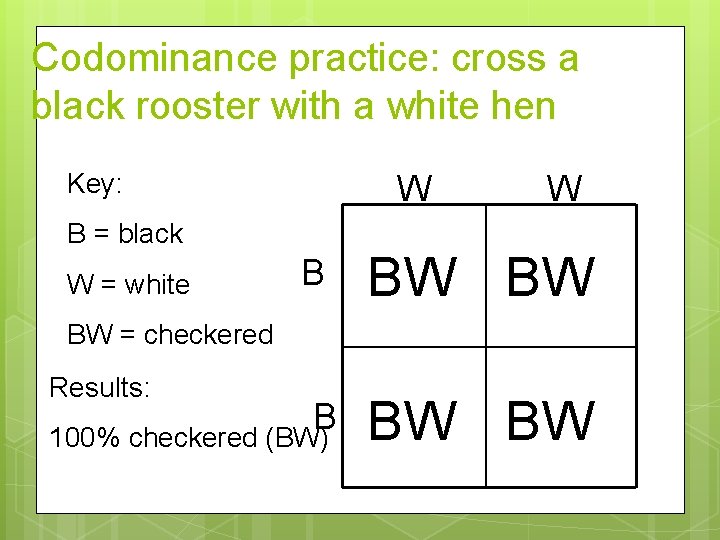 Codominance practice: cross a black rooster with a white hen

Key:

B = black

W = white

BW = checkered

Results:

100% checkered (BW)

| | W | W |
|---|---|---|
| B | BW | BW |
| B | BW | BW |